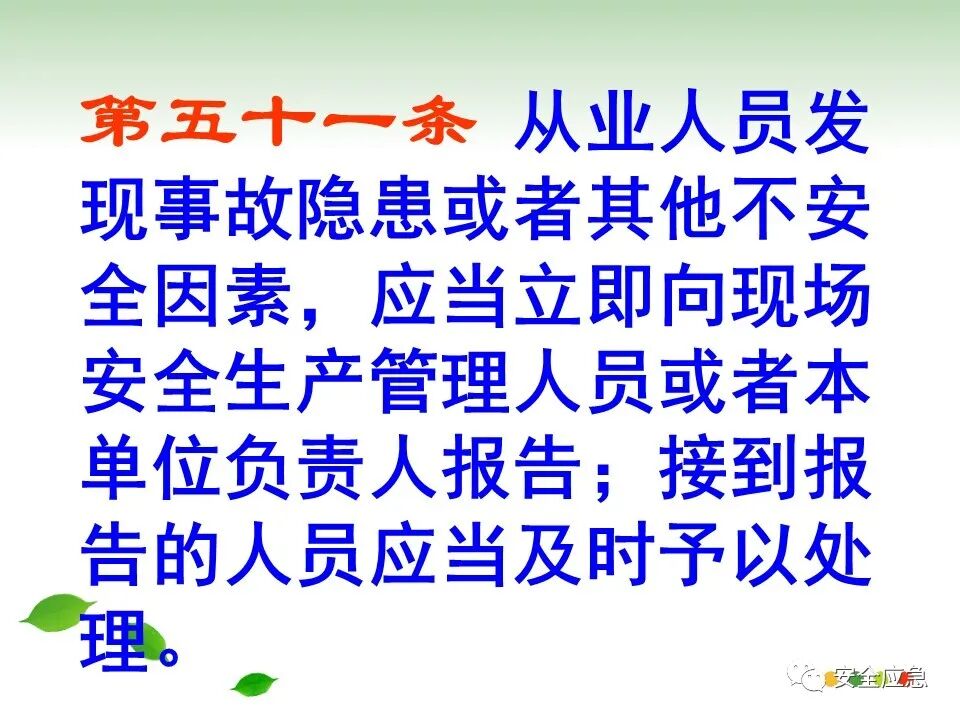 第五十一条 从业人员发现事故隐患或者其他不安全因素，应当立即向现场安全生产管理人员或者本单位负责人报告；接到报告的人员应当及时予以处理。

安全应急